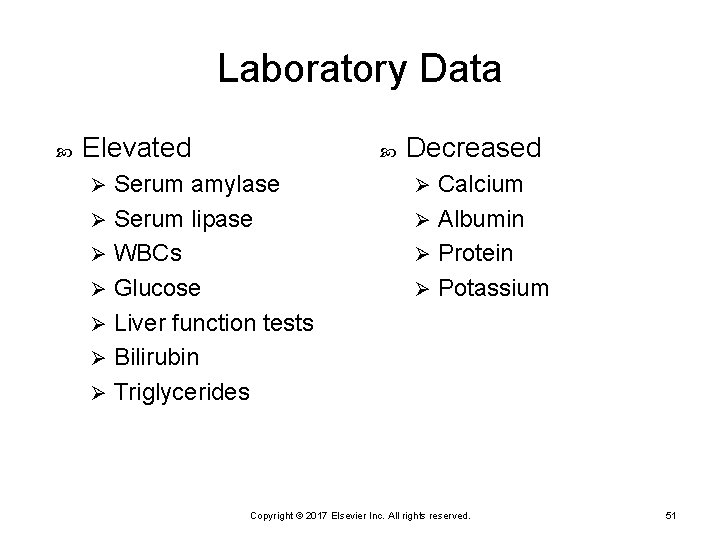 Laboratory Data

• Elevated
➢ Serum amylase
➢ Serum lipase
➢ WBCs
➢ Glucose
➢ Liver function tests
➢ Bilirubin
➢ Triglycerides

• Decreased
➢ Calcium
➢ Albumin
➢ Protein
➢ Potassium

Copyright © 2017 Elsevier Inc. All rights reserved.

51